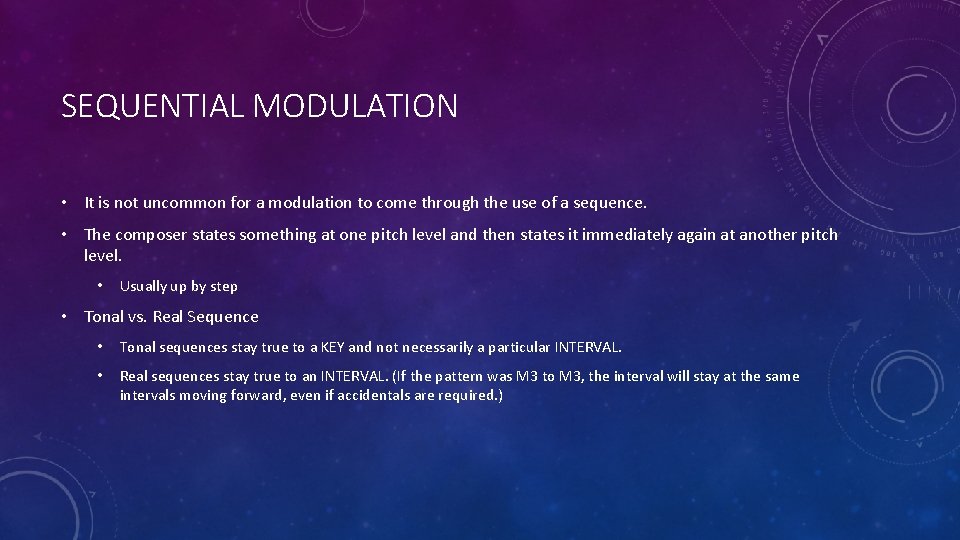 SEQUENTIAL MODULATION

• It is not uncommon for a modulation to come through the use of a sequence.

• The composer states something at one pitch level and then states it immediately again at another pitch level.

• Usually up by step

• Tonal vs. Real Sequence

• Tonal sequences stay true to a KEY and not necessarily a particular INTERVAL.

• Real sequences stay true to an INTERVAL. (If the pattern was M3 to M3, the interval will stay at the same intervals moving forward, even if accidentals are required.)